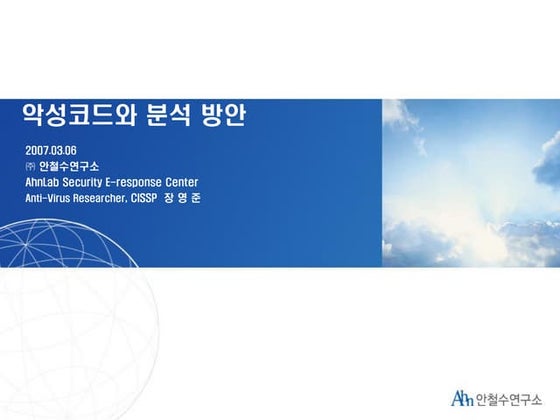 악성코드와 분석 방안

2007.03.06
㈜ 안철수연구소
AhnLab Security E-response Center
Anti-Virus Researcher, CISSP 장 영 준

Ahn 안철수연구소